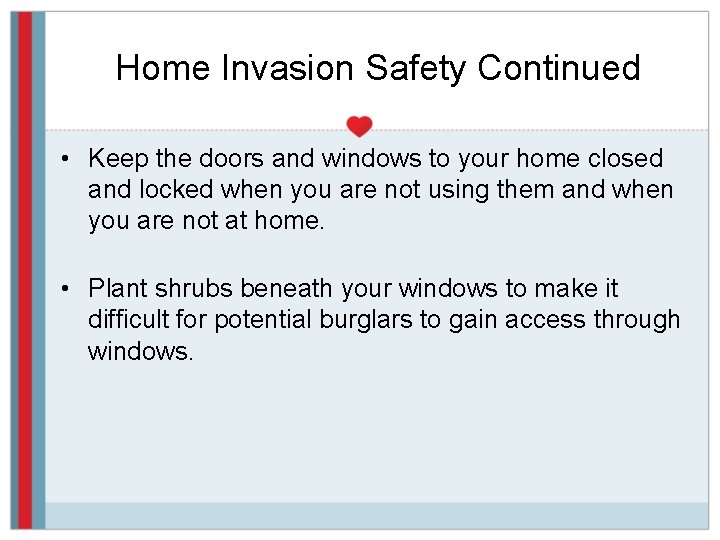 Home Invasion Safety Continued

• Keep the doors and windows to your home closed and locked when you are not using them and when you are not at home.

• Plant shrubs beneath your windows to make it difficult for potential burglars to gain access through windows.